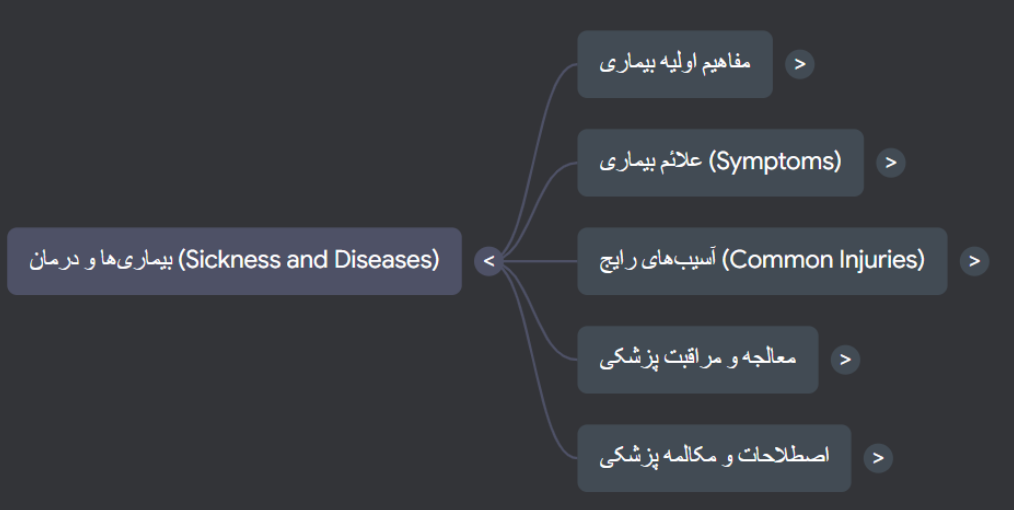 بیماری‌ها و درمان (Sickness and Diseases) <

مفاهیم اولیه بیماری >

علائم بیماری (Symptoms) >

آسیب‌های رایج (Common Injuries) >

معالجه و مراقبت پزشکی >

اصطلاحات و مکالمه پزشکی >